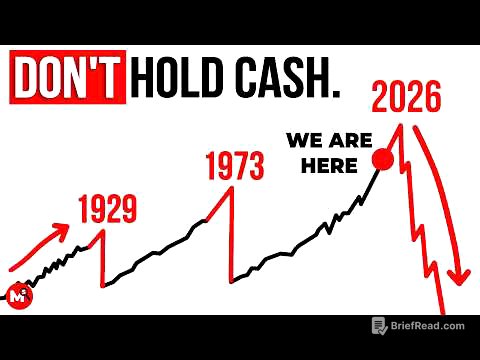 DON'T HOLD CASH.

2026

WE ARE HERE

1973

1929

M

BriefRead.com